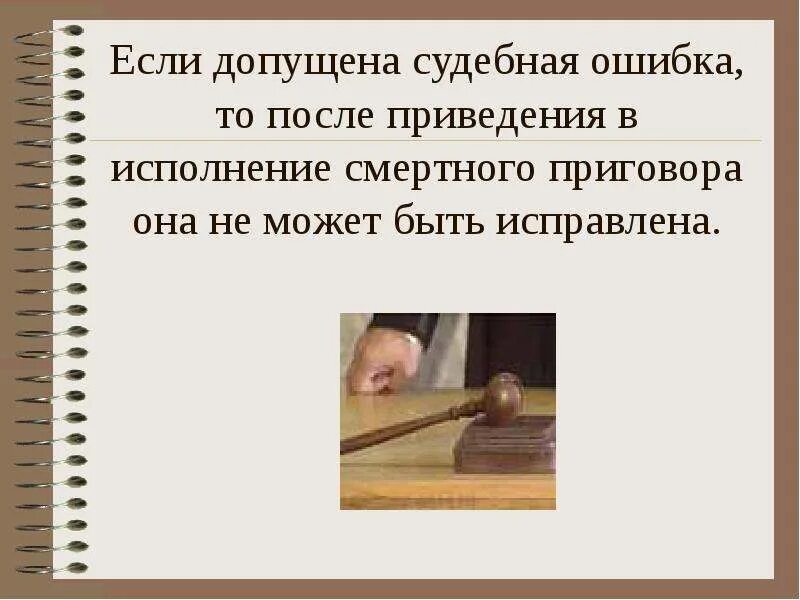 Если допущена судебная ошибка, то после приведения в исполнение смертного приговора она не может быть исправлена.